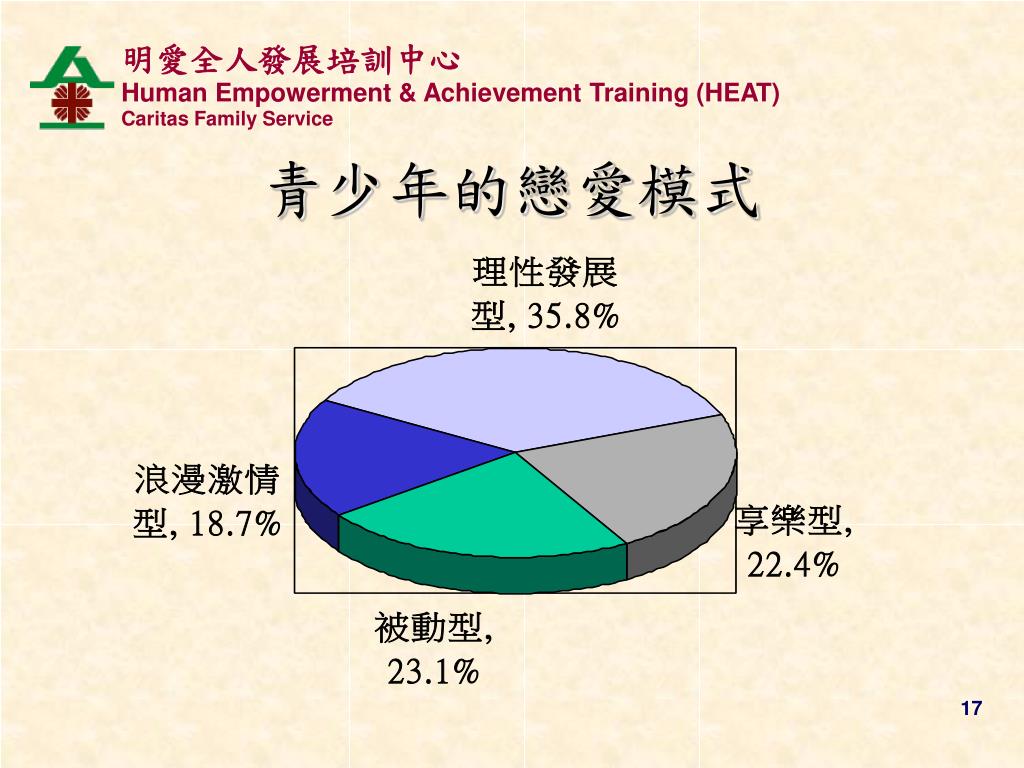 明愛全人發展培訓中心
Human Empowerment & Achievement Training (HEAT)
Caritas Family Service

青少年的戀愛模式

理性發展型, 35.8%

浪漫激情型, 18.7%

享樂型, 22.4%

被動型, 23.1%

17